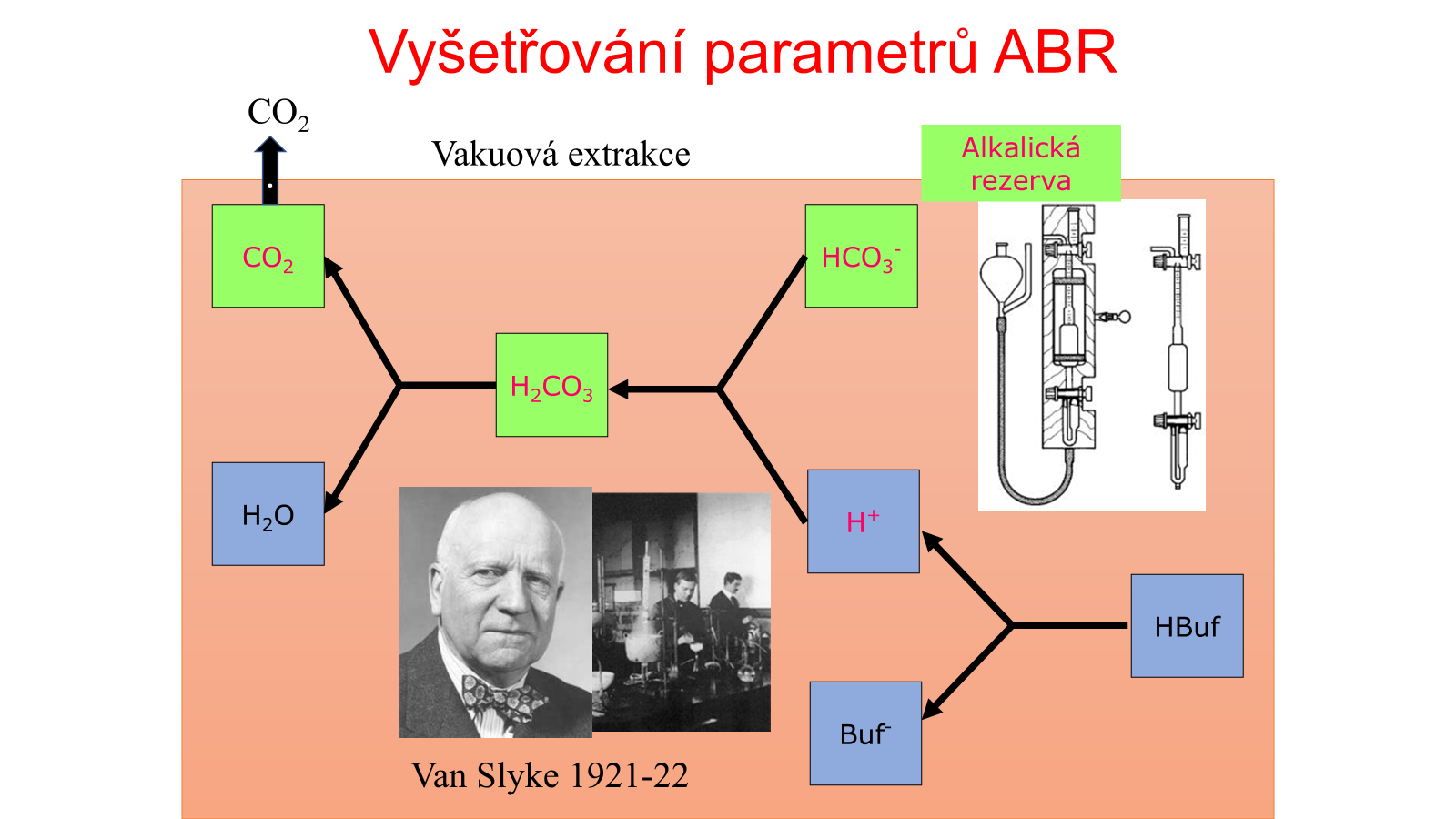 Vyšetřování parametrů ABR

$CO_2$

Vakuová extrakce

Alkalická rezerva

$CO_2$

$HCO_3^-$

$H_2CO_3$

$H_2O$

$H^+$

HBuf

$Buf^-$

Van Slyke 1921-22